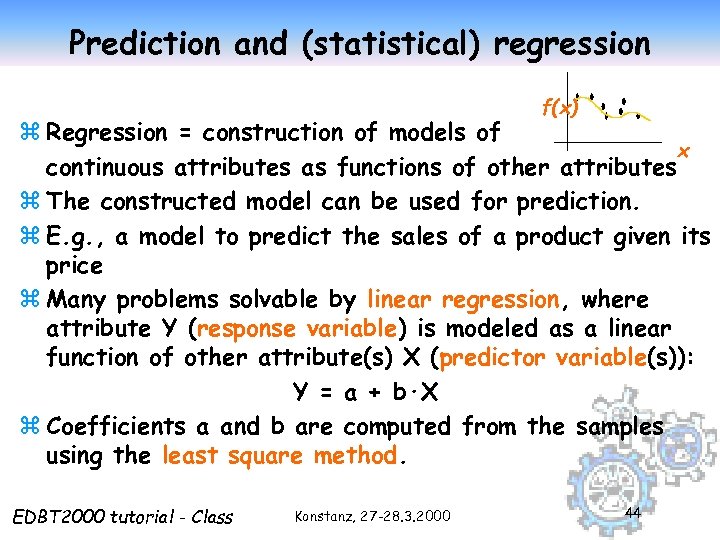 Prediction and (statistical) regression

f(x)

x

⌘ Regression = construction of models of continuous attributes as functions of other attributes

⌘ The constructed model can be used for prediction.

⌘ E.g., a model to predict the sales of a product given its price

⌘ Many problems solvable by linear regression, where attribute Y (response variable) is modeled as a linear function of other attribute(s) X (predictor variable(s)):

$Y = a + b \cdot X$

⌘ Coefficients a and b are computed from the samples using the least square method.

EDBT2000 tutorial - Class

Konstanz, 27-28.3.2000

44